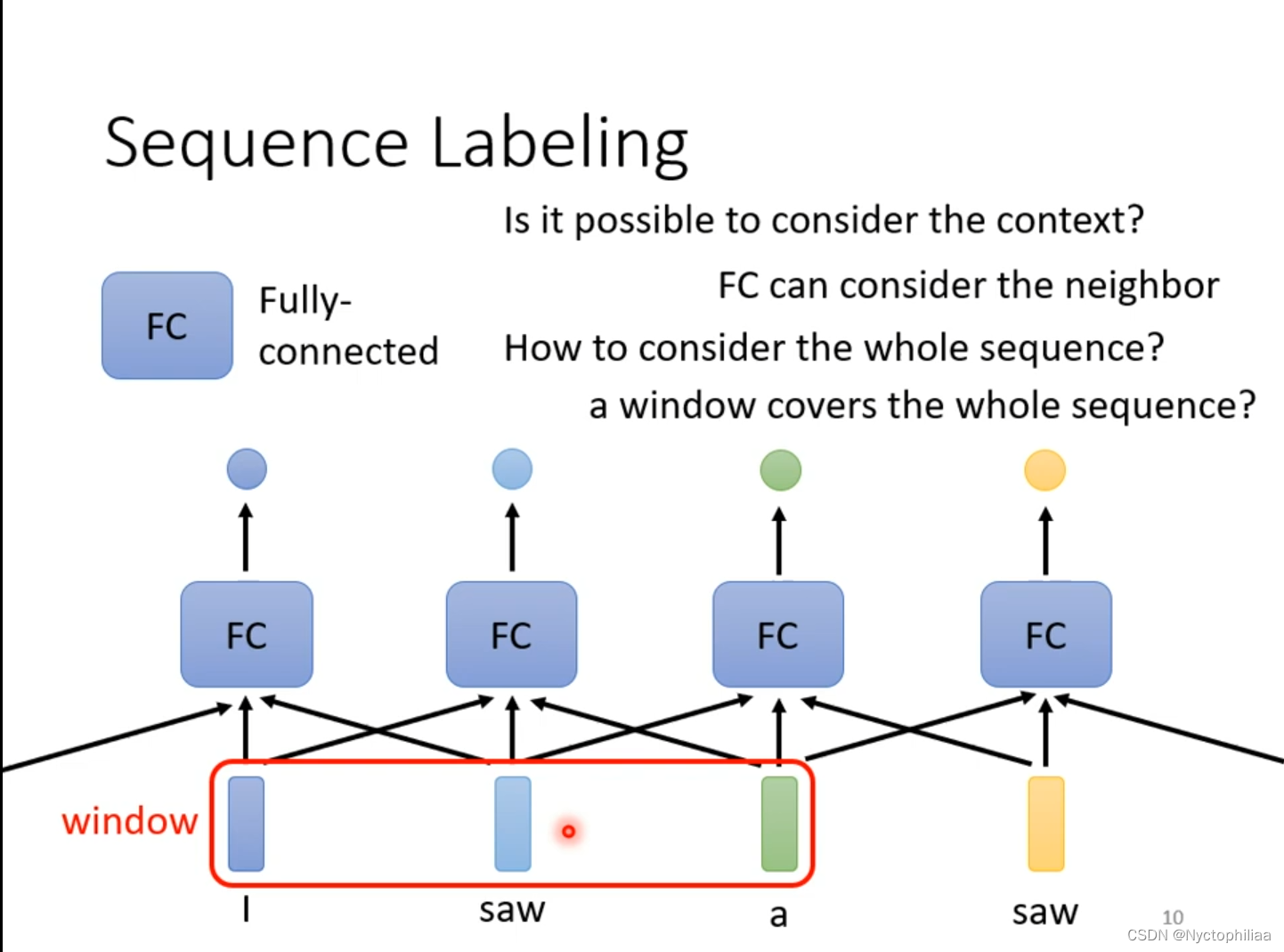 Sequence Labeling

Is it possible to consider the context?

FC Fully-connected

FC can consider the neighbor

How to consider the whole sequence?

a window covers the whole sequence?

FC FC FC FC

window

I saw a saw

10

CSDN @Nyctophiliaa